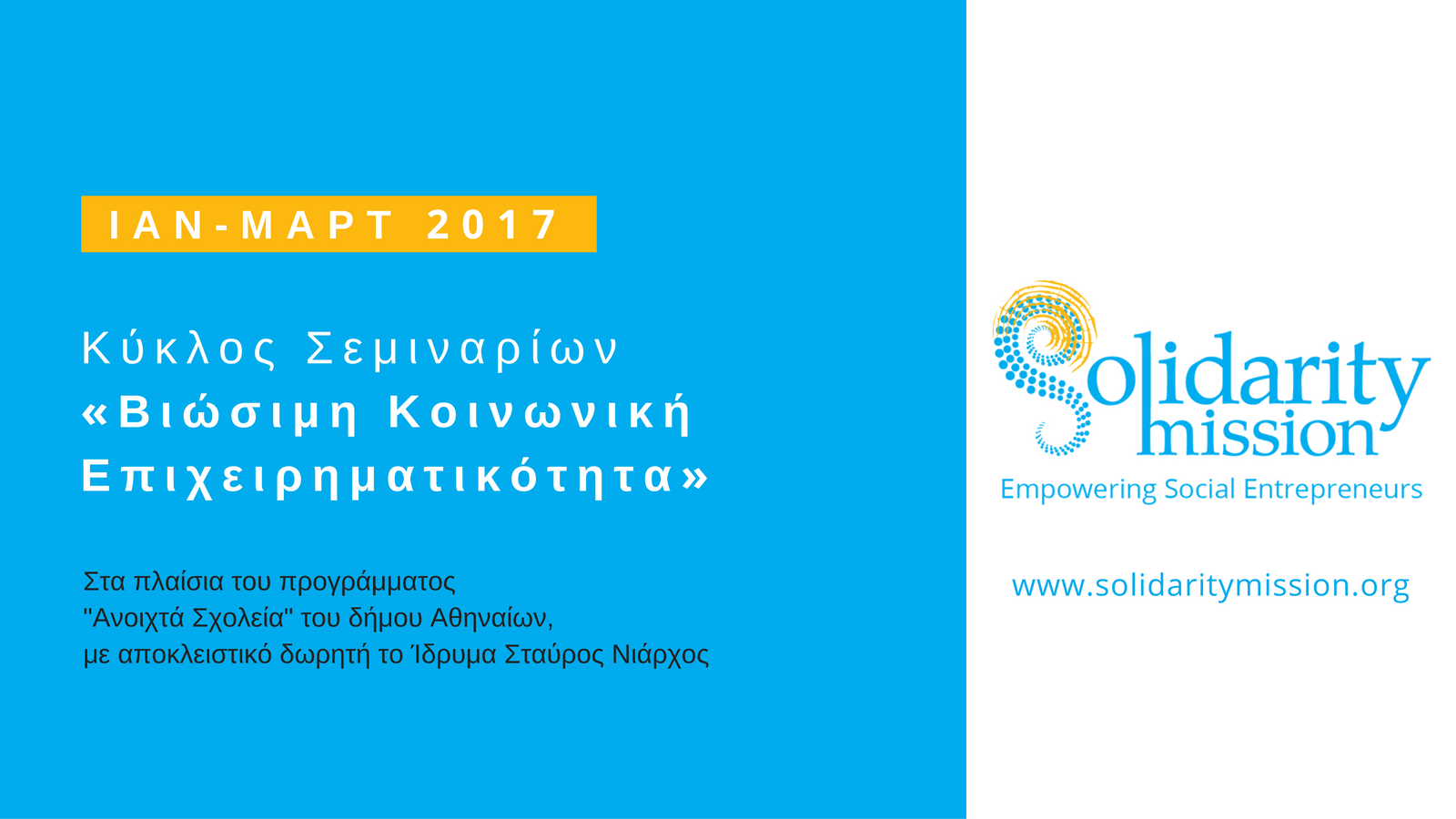 ΙΑΝ-ΜΑΡΤ 2017

Κύκλος Σεμιναρίων
«Βιώσιμη Κοινωνική Επιχειρηματικότητα»

Στα πλαίσια του προγράμματος
"Ανοιχτά Σχολεία" του δήμου Αθηναίων,
με αποκλειστικό δωρητή το Ίδρυμα Σταύρος Νιάρχος

Solidarity mission
Empowering Social Entrepreneurs

www.solidaritymission.org